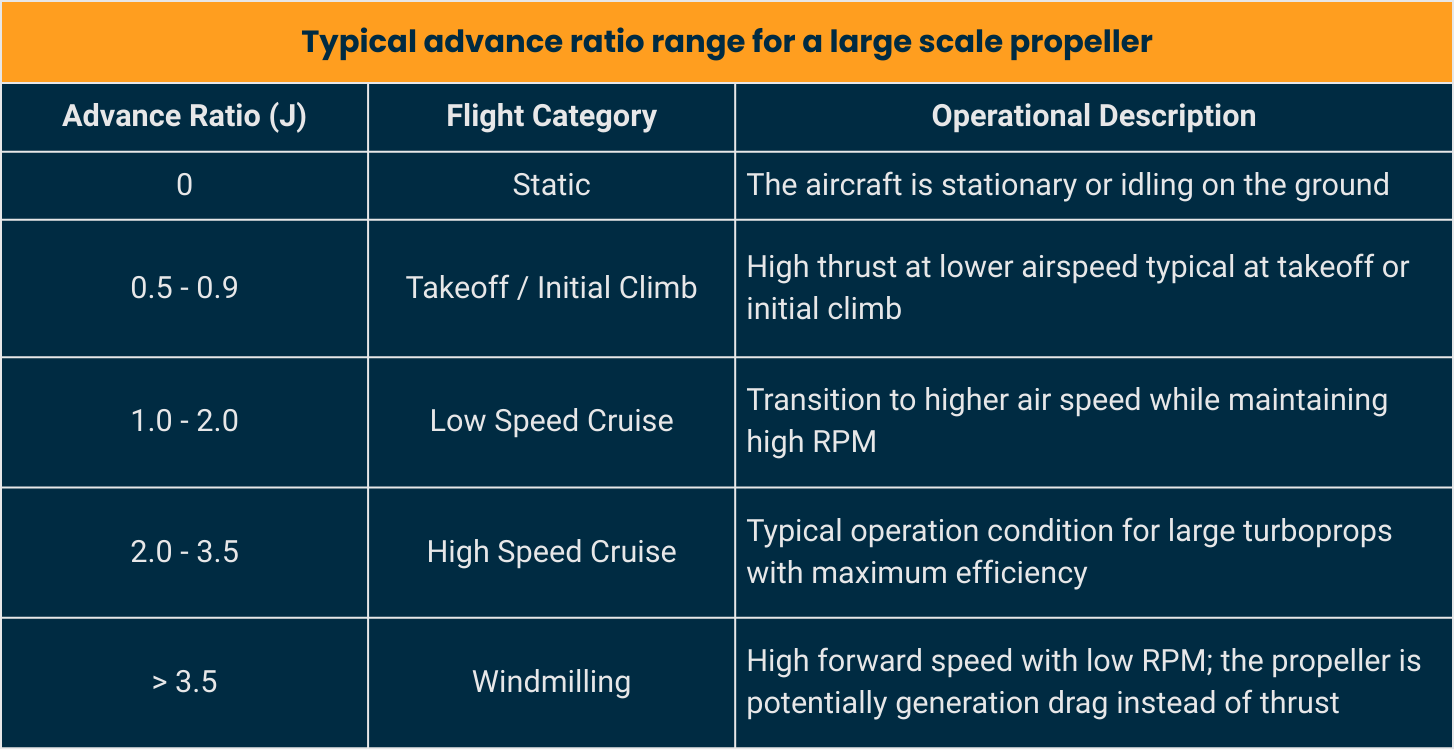 Typical advance ratio range for a large scale propeller

| Advance Ratio (J) | Flight Category | Operational Description |
|---|---|---|
| 0 | Static | The aircraft is stationary or idling on the ground |
| 0.5 - 0.9 | Takeoff / Initial Climb | High thrust at lower airspeed typical at takeoff or initial climb |
| 1.0 - 2.0 | Low Speed Cruise | Transition to higher air speed while maintaining high RPM |
| 2.0 - 3.5 | High Speed Cruise | Typical operation condition for large turboprops with maximum efficiency |
| > 3.5 | Windmilling | High forward speed with low RPM; the propeller is potentially generation drag instead of thrust |